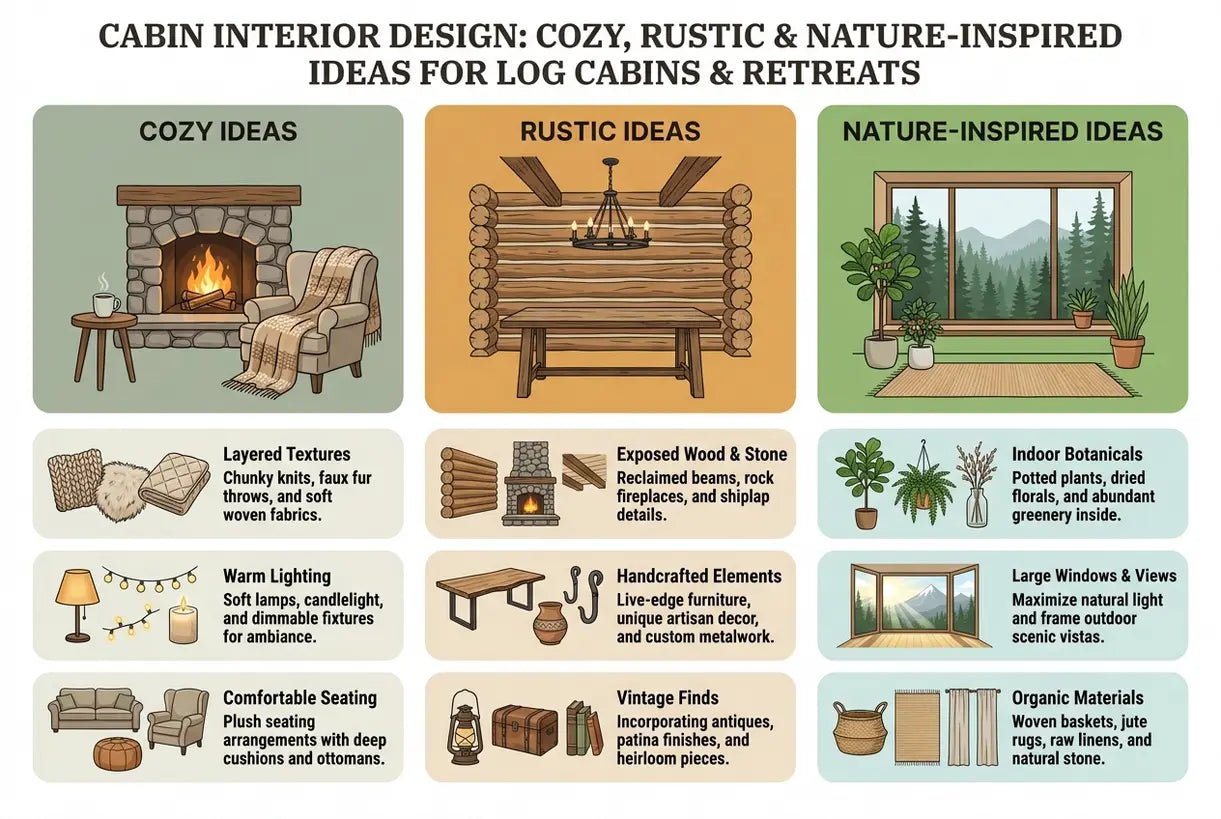 CABIN INTERIOR DESIGN: COZY, RUSTIC & NATURE-INSPIRED IDEAS FOR LOG CABINS & RETREATS

COZY IDEAS

Layered Textures
Chunky knits, faux fur throws, and soft woven fabrics.

Warm Lighting
Soft lamps, candlelight, and dimmable fixtures for ambiance.

Comfortable Seating
Plush seating arrangements with deep cushions and ottomans.

RUSTIC IDEAS

Exposed Wood & Stone
Reclaimed beams, rock fireplaces, and shiplap details.

Handcrafted Elements
Live-edge furniture, unique artisan decor, and custom metalwork.

Vintage Finds
Incorporating antiques, patina finishes, and heirloom pieces.

NATURE-INSPIRED IDEAS

Indoor Botanicals
Potted plants, dried florals, and abundant greenery inside.

Large Windows & Views
Maximize natural light and frame outdoor scenic vistas.

Organic Materials
Woven baskets, jute rugs, raw linens, and natural stone.